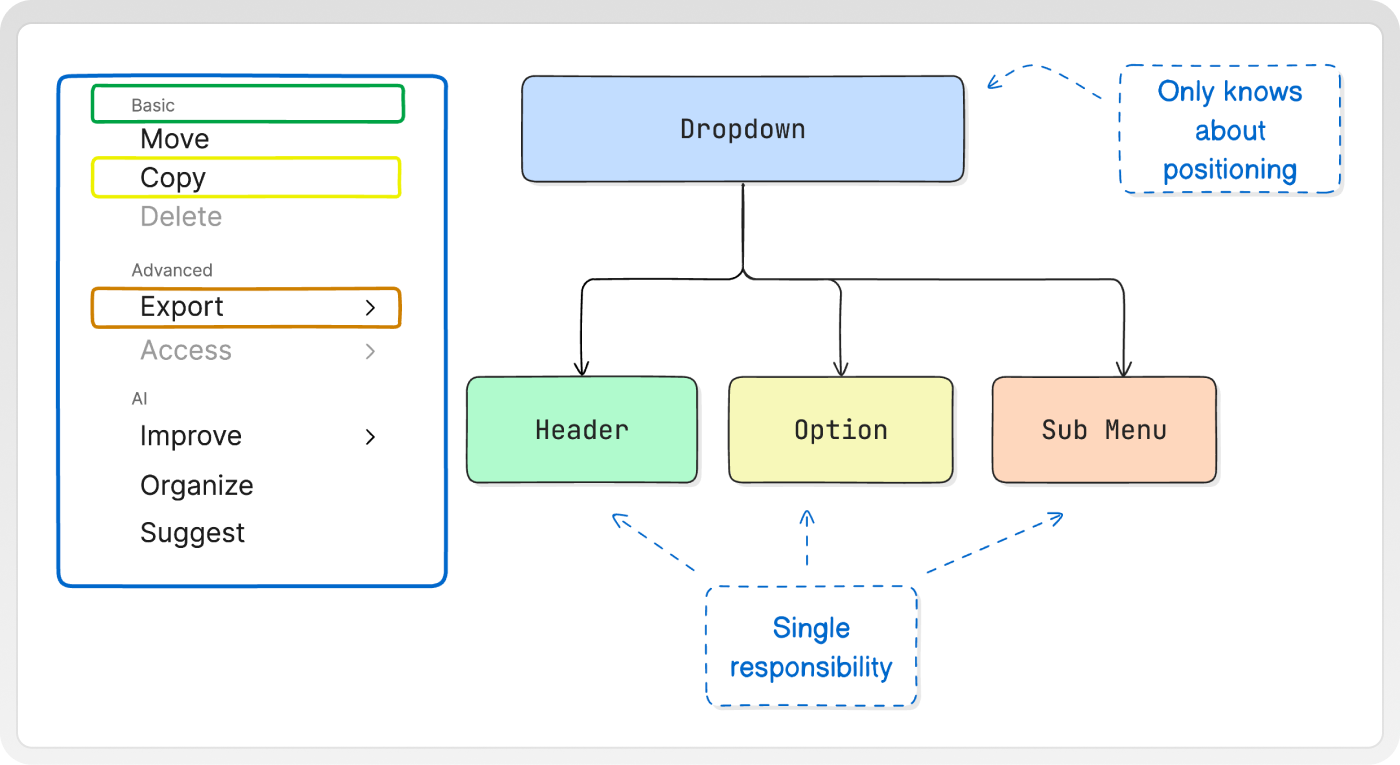 Basic
Move
Copy
Delete

Advanced
Export >
Access >

AI
Improve >
Organize
Suggest

Dropdown

Only knows about positioning

Header

Option

Sub Menu

Single responsibility